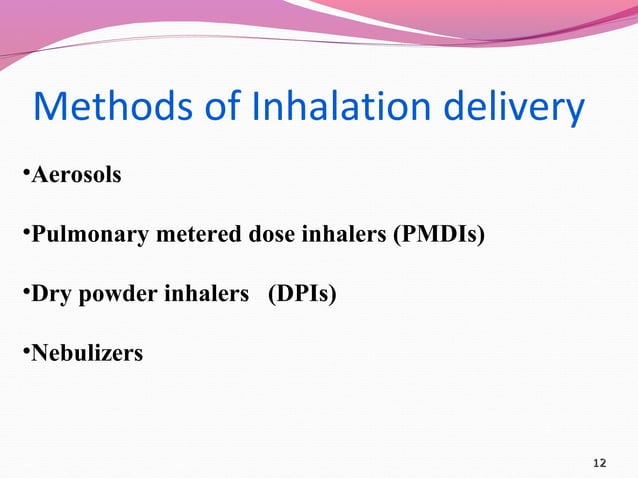 Methods of Inhalation delivery

•Aerosols

•Pulmonary metered dose inhalers (PMDIs)

•Dry powder inhalers (DPIs)

•Nebulizers

12